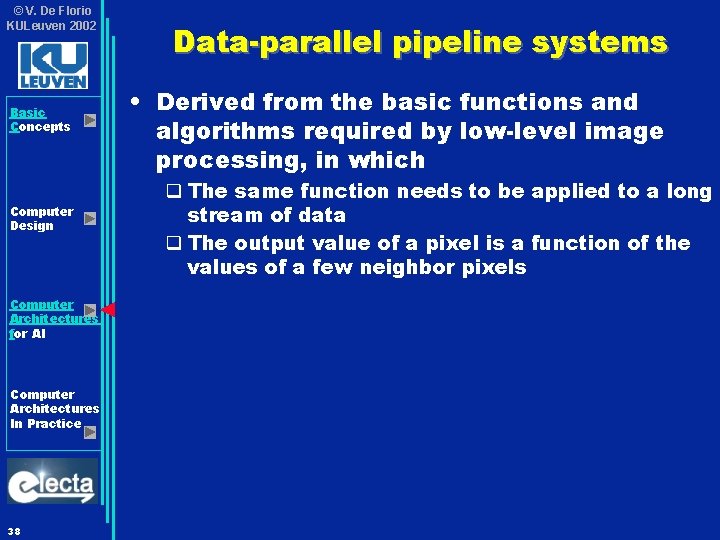 ©V. De Florio
KULeuven 2002

KU
LEUVEN

Basic
Concepts

Computer
Design

Computer
Architectures
for AI

Computer
Architectures
In Practice

electa

38

Data-parallel pipeline systems

• Derived from the basic functions and algorithms required by low-level image processing, in which
❑ The same function needs to be applied to a long stream of data
❑ The output value of a pixel is a function of the values of a few neighbor pixels